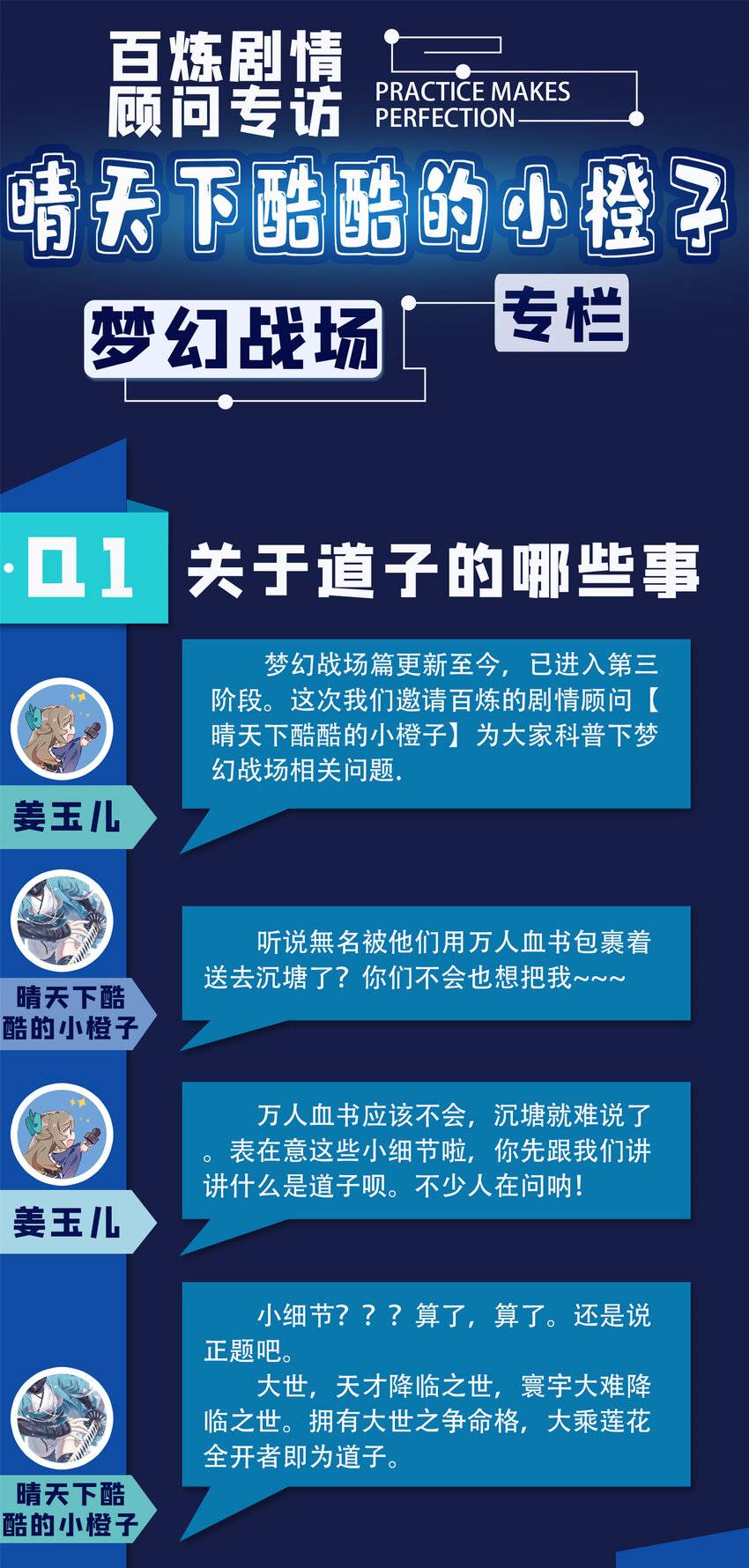 百炼剧情顾问专访

PRACTICE MAKES PERFECTION

晴天下酷酷的小橙子

梦幻战场

专栏

01 关于道子的哪些事

姜玉儿

梦幻战场篇更新至今，已进入第三阶段。这次我们邀请百炼的剧情顾问【晴天下酷酷的小橙子】为大家科普下梦幻战场相关问题.

晴天下酷酷的小橙子

听说無名被他们用万人血书包裹着送去沉塘了？你们不会也想把我~~~

姜玉儿

万人血书应该不会，沉塘就难说了。表在意这些小细节啦，你先跟我们讲讲什么是道子呗。不少人在问呐！

晴天下酷酷的小橙子

小细节？？？算了，算了。还是说正题吧。

大世，天才降临之世，寰宇大难降临之世。拥有大世之争命格，大乘莲花全开者即为道子。